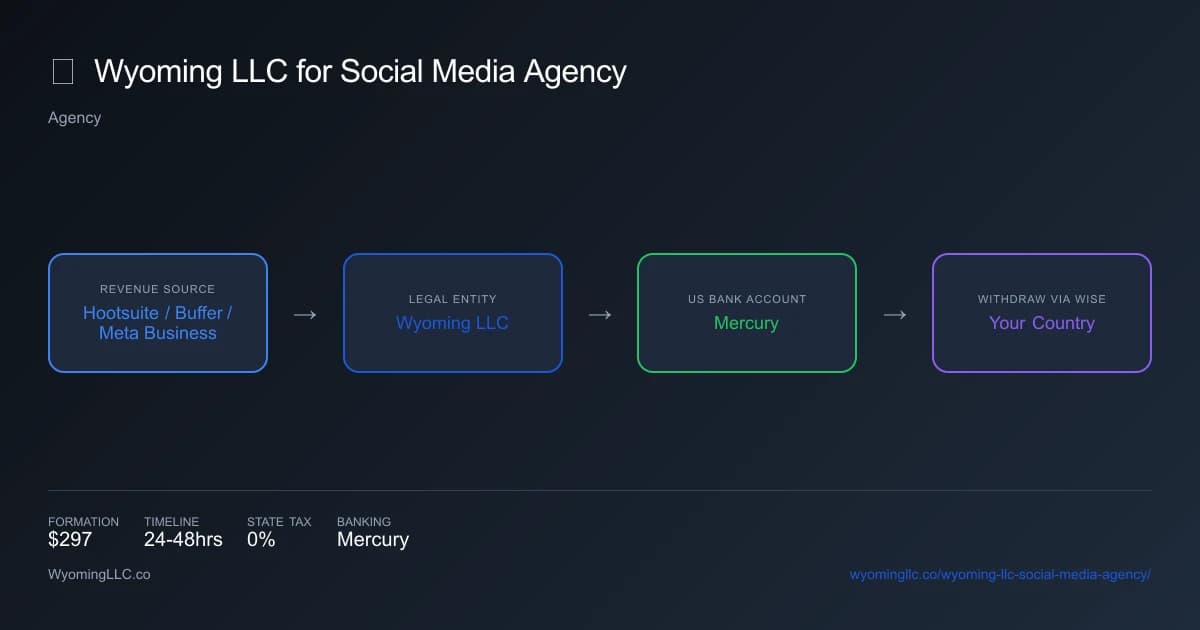 Wyoming LLC for Social Media Agency

Agency

REVENUE SOURCE
Hootsuite / Buffer / Meta Business

→

LEGAL ENTITY
Wyoming LLC

→

US BANK ACCOUNT
Mercury

→

WITHDRAW VIA WISE
Your Country

FORMATION
$297

TIMELINE
24-48hrs

STATE TAX
0%

BANKING
Mercury

WyomingLLC.co

wyomingllc.co/wyoming-llc-social-media-agency/